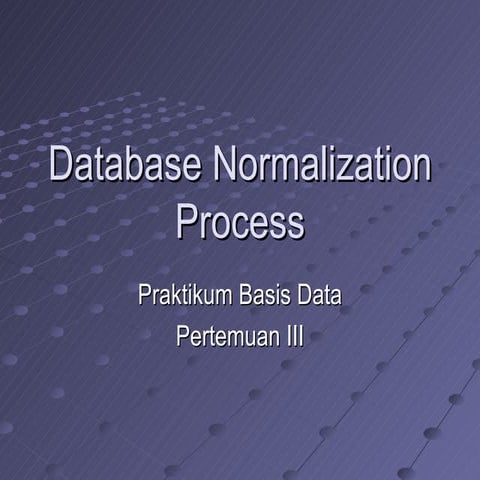 Database Normalization Process

Praktikum Basis Data

Pertemuan III